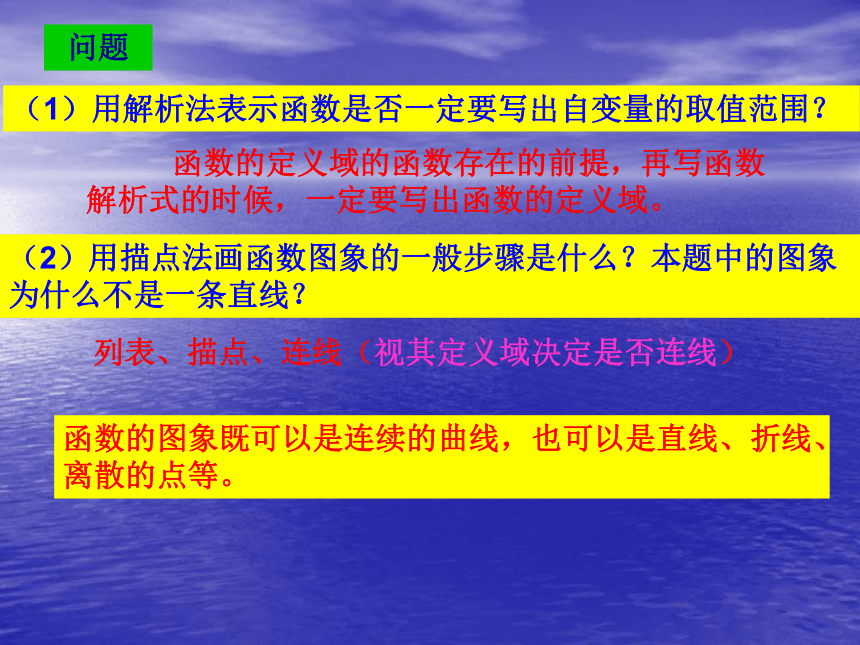 问题

（1）用解析法表示函数是否一定要写出自变量的取值范围？

函数的定义域的函数存在的前提，再写函数解析式的时候，一定要写出函数的定义域。

（2）用描点法画函数图象的一般步骤是什么？本题中的图象为什么不是一条直线？

列表、描点、连线（视其定义域决定是否连线）

函数的图象既可以是连续的曲线，也可以是直线、折线、离散的点等。